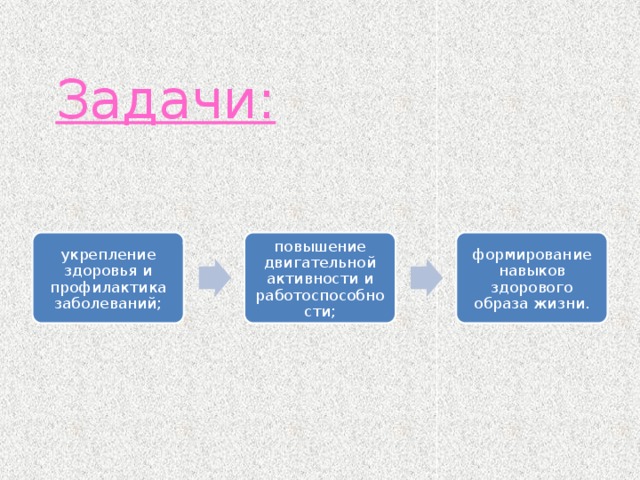 Задачи:

укрепление здоровья и профилактика заболеваний;

повышение двигательной активности и работоспособности;

формирование навыков здорового образа жизни.